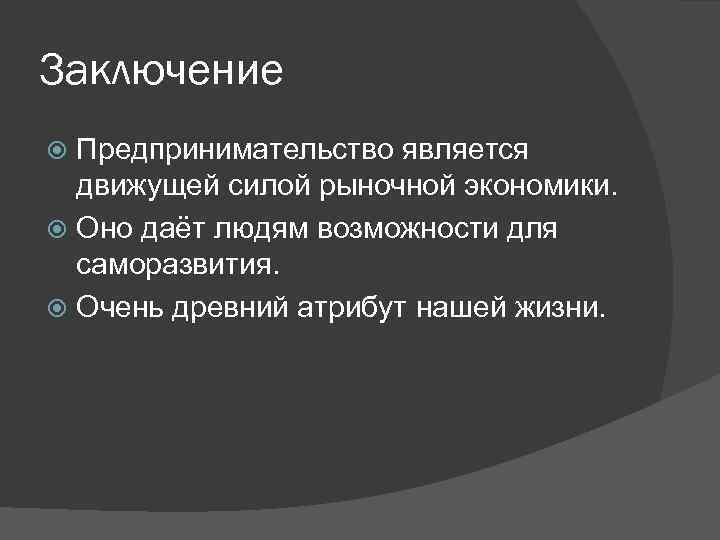 Заключение

Предпринимательство является движущей силой рыночной экономики.

Оно даёт людям возможности для саморазвития.

Очень древний атрибут нашей жизни.